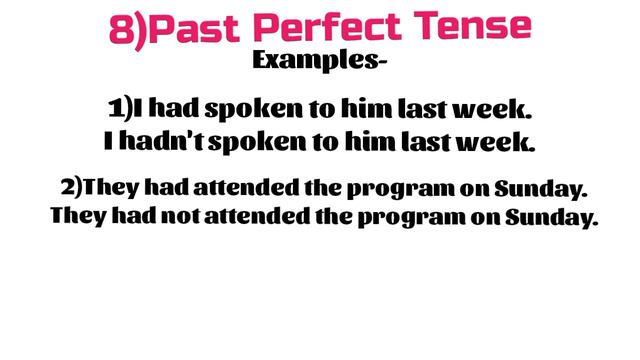 8)Past Perfect Tense

Examples-

1)I had spoken to him last week.
I hadn't spoken to him last week.

2)They had attended the program on Sunday.
They had not attended the program on Sunday.